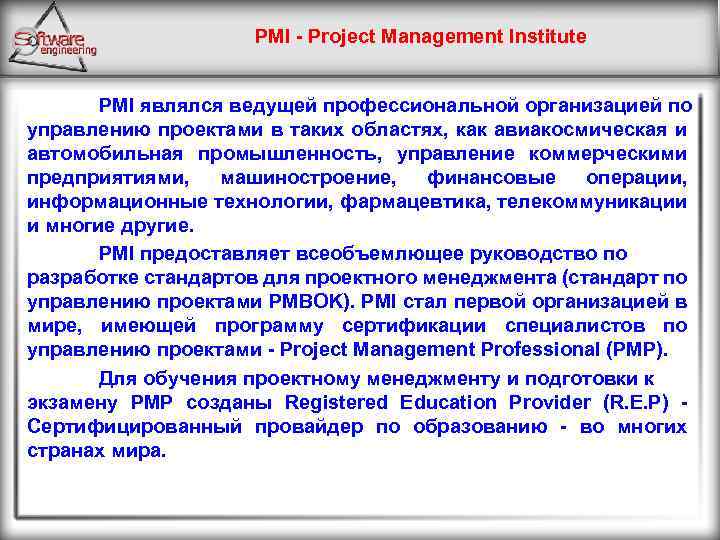 Software engineering

PMI - Project Management Institute

PMI являлся ведущей профессиональной организацией по управлению проектами в таких областях, как авиакосмическая и автомобильная промышленность, управление коммерческими предприятиями, машиностроение, финансовые операции, информационные технологии, фармацевтика, телекоммуникации и многие другие.

PMI предоставляет всеобъемлющее руководство по разработке стандартов для проектного менеджмента (стандарт по управлению проектами PMBOK). PMI стал первой организацией в мире, имеющей программу сертификации специалистов по управлению проектами - Project Management Professional (PMP).

Для обучения проектному менеджменту и подготовки к экзамену PMP созданы Registered Education Provider (R.E.P) - Сертифицированный провайдер по образованию - во многих странах мира.